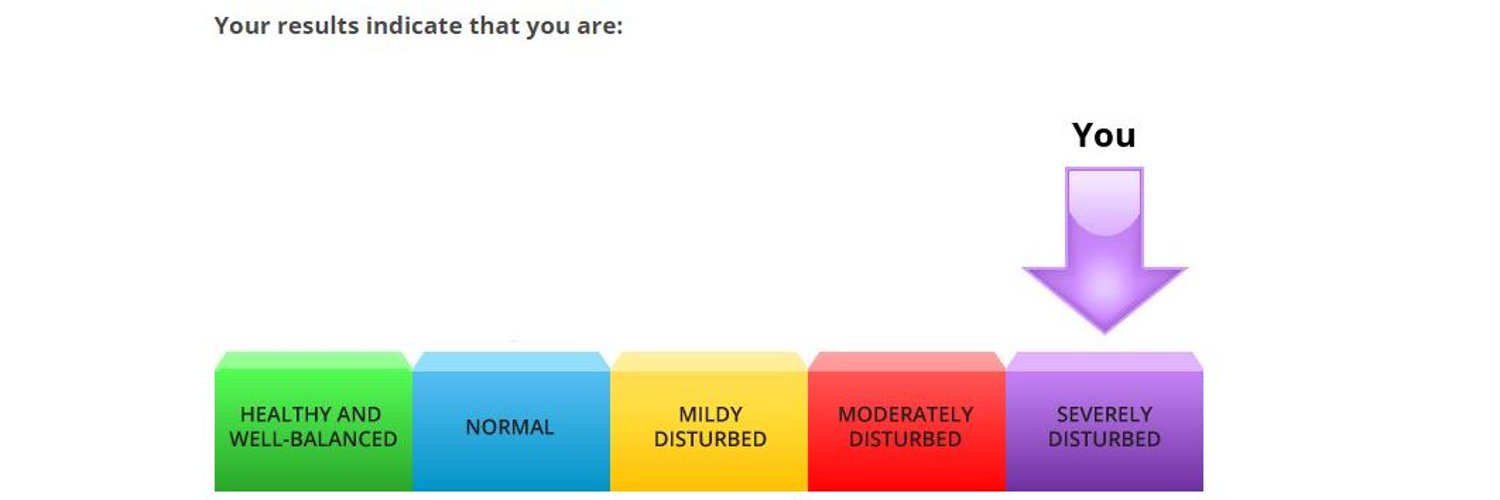 Your results indicate that you are:

You

HEALTHY AND WELL-BALANCED

NORMAL

MILDY DISTURBED

MODERATELY DISTURBED

SEVERELY DISTURBED